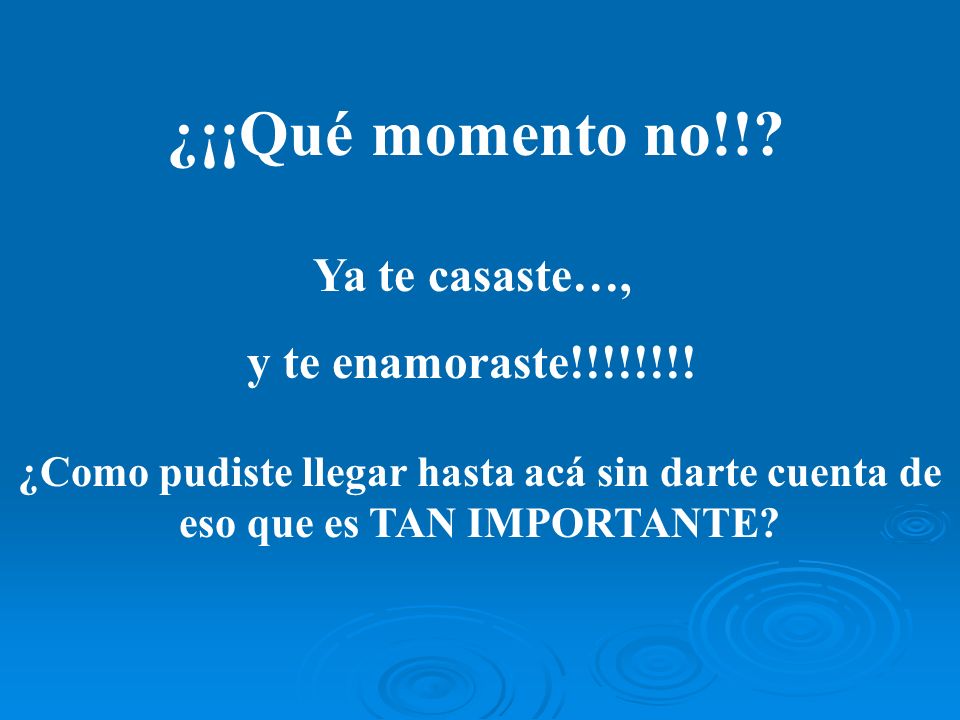 ¿¡¡Qué momento no!!?

Ya te casaste…,

y te enamoraste!!!!!!!!

¿Como pudiste llegar hasta acá sin darte cuenta de eso que es TAN IMPORTANTE?